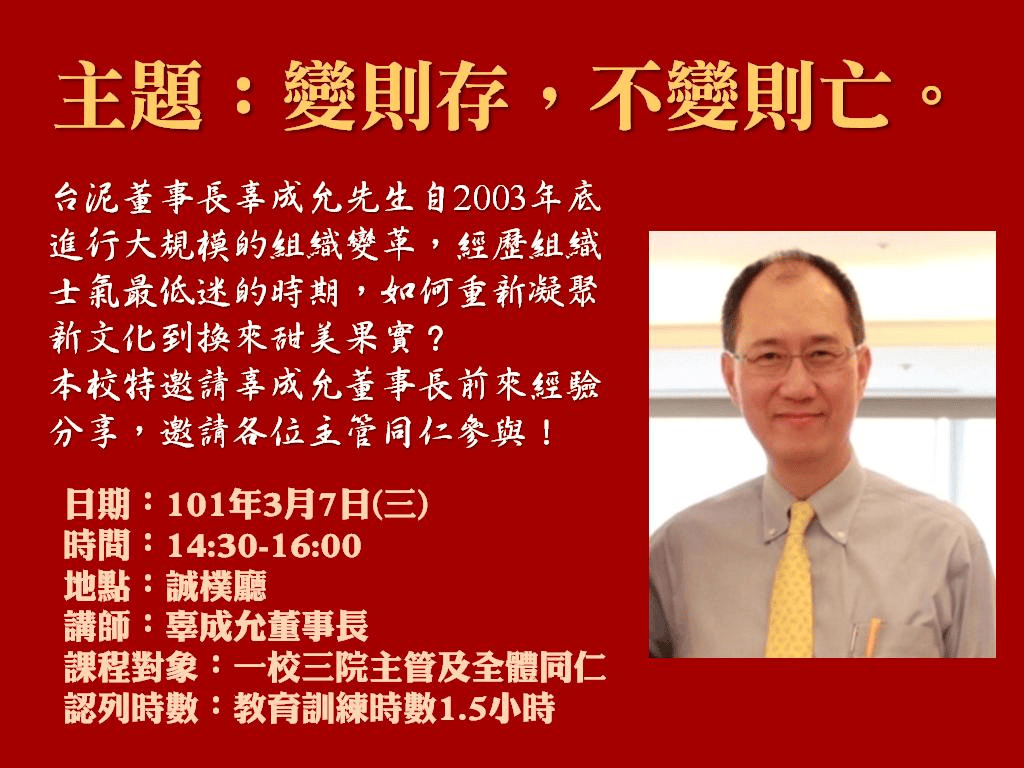 主題：變則存，不變則亡。

台泥董事長辜成允先生自2003年底進行大規模的組織變革，經歷組織士氣最低迷的時期，如何重新凝聚新文化到換來甜美果實？
本校特邀請辜成允董事長前來經驗分享，邀請各位主管同仁參與！

日期：101年3月7日(三)
時間：14:30-16:00
地點：誠樸廳
講師：辜成允董事長
課程對象：一校三院主管及全體同仁
認列時數：教育訓練時數1.5小時